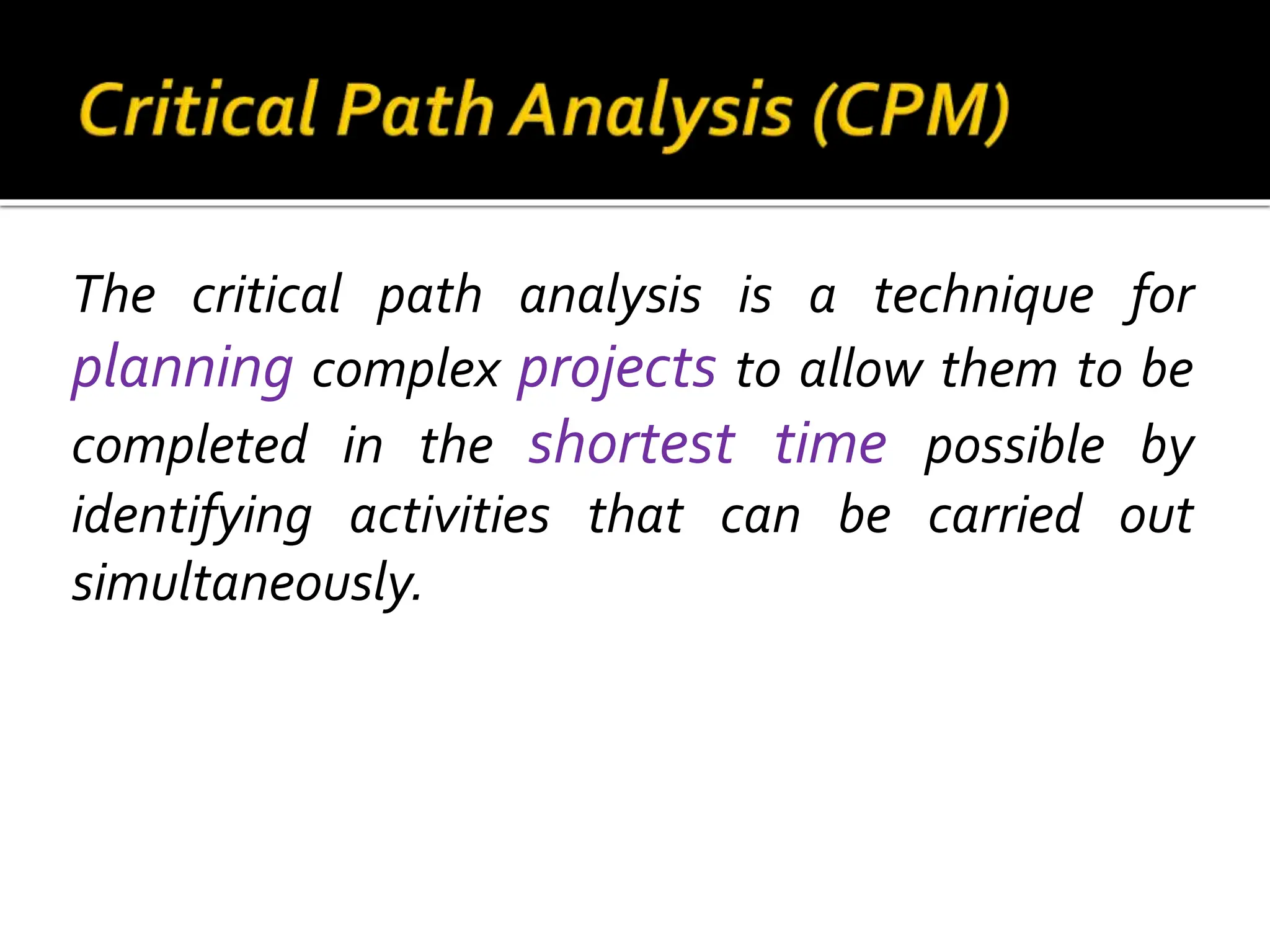 Critical Path Analysis (CPM)

The critical path analysis is a technique for planning complex projects to allow them to be completed in the shortest time possible by identifying activities that can be carried out simultaneously.